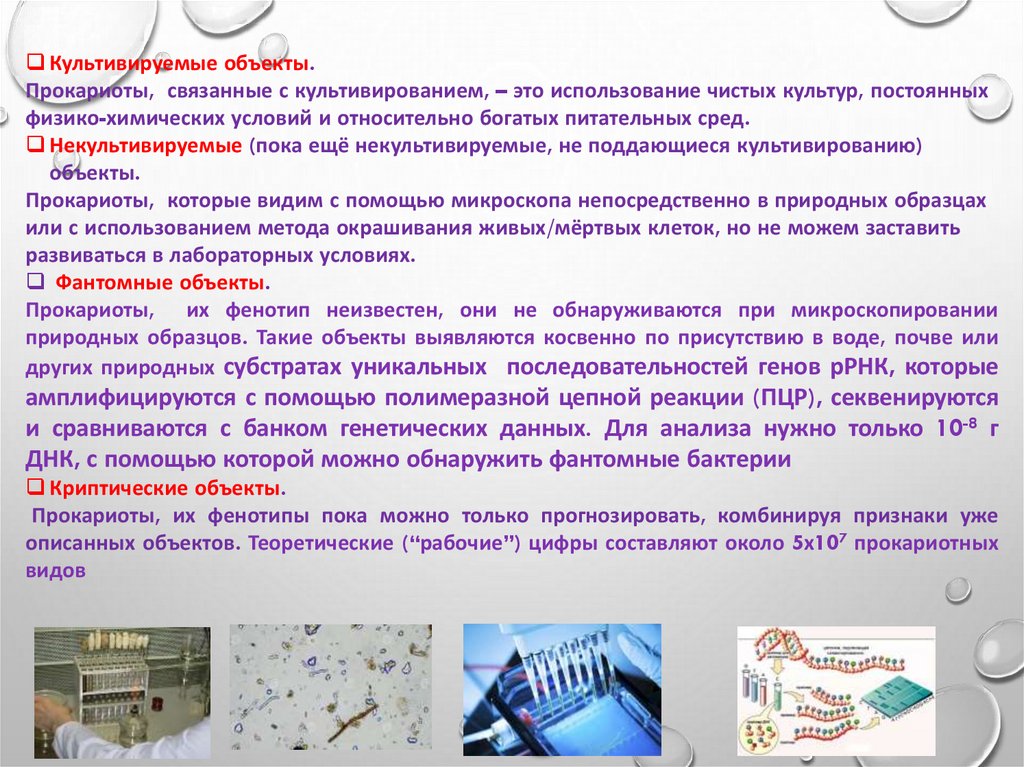 ❑ Культивируемые объекты.
Прокариоты, связанные с культивированием, – это использование чистых культур, постоянных физико-химических условий и относительно богатых питательных сред.
❑ Некультивируемые (пока ещё некультивируемые, не поддающиеся культивированию) объекты.
Прокариоты, которые видим с помощью микроскопа непосредственно в природных образцах или с использованием метода окрашивания живых/мёртвых клеток, но не можем заставить развиваться в лабораторных условиях.
❑ Фантомные объекты.
Прокариоты, их фенотип неизвестен, они не обнаруживаются при микроскопировании природных образцов. Такие объекты выявляются косвенно по присутствию в воде, почве или других природных субстратах уникальных последовательностей генов рРНК, которые амплифицируются с помощью полимеразной цепной реакции (ПЦР), секвенируются и сравниваются с банком генетических данных. Для анализа нужно только $10^{-8}$ г ДНК, с помощью которой можно обнаружить фантомные бактерии
❑ Криптические объекты.
Прокариоты, их фенотипы пока можно только прогнозировать, комбинируя признаки уже описанных объектов. Теоретические ("рабочие") цифры составляют около $5x10^7$ прокариотных видов